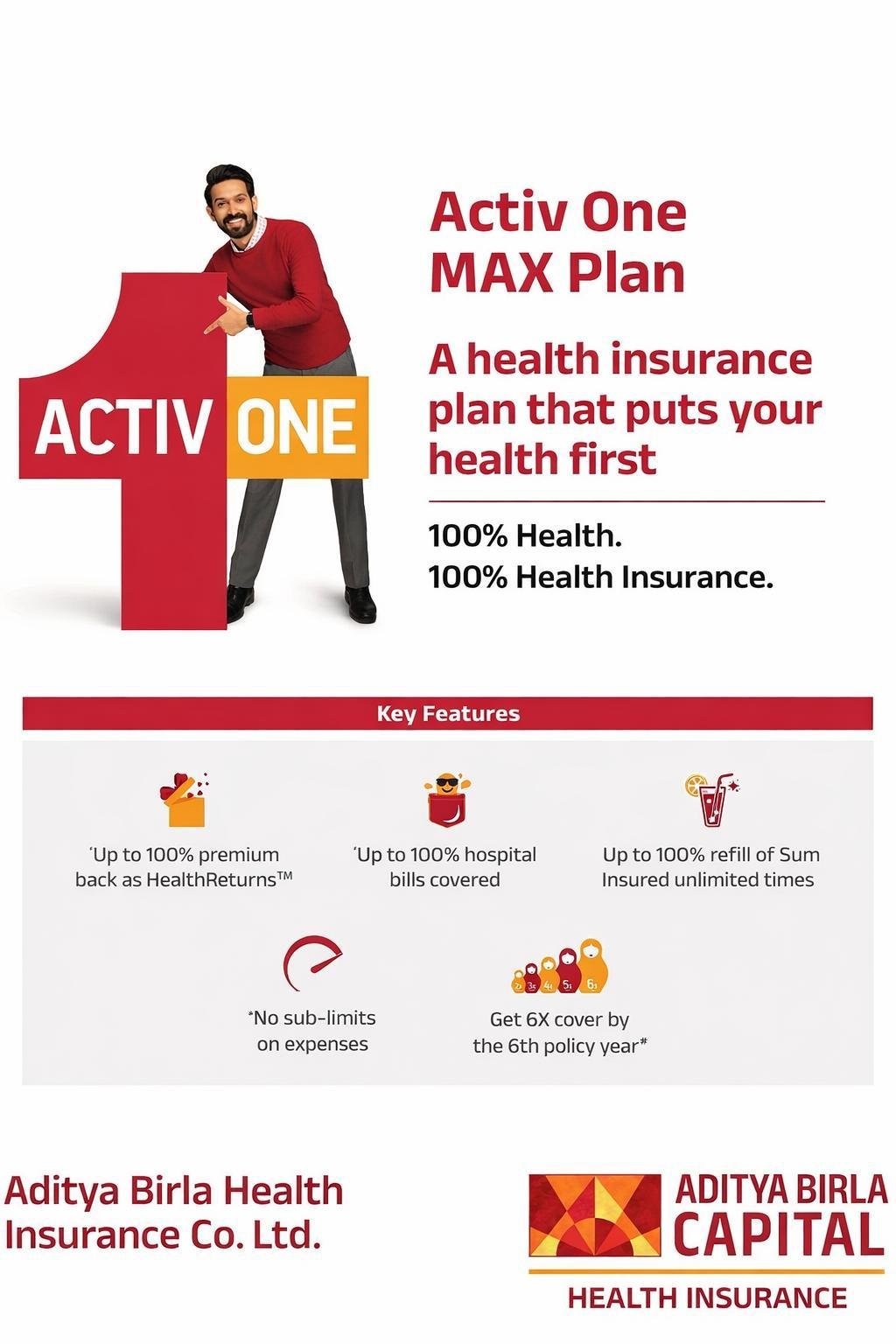 ACTIV ONE

Activ One MAX Plan

A health insurance plan that puts your health first

100% Health.
100% Health Insurance.

Key Features

'Up to 100% premium back as HealthReturns™

'Up to 100% hospital bills covered

Up to 100% refill of Sum Insured unlimited times

*No sub-limits on expenses

2x 3x 4x 5x 6x

Get 6X cover by the 6th policy year*

Aditya Birla Health Insurance Co. Ltd.

ADITYA BIRLA CAPITAL
HEALTH INSURANCE